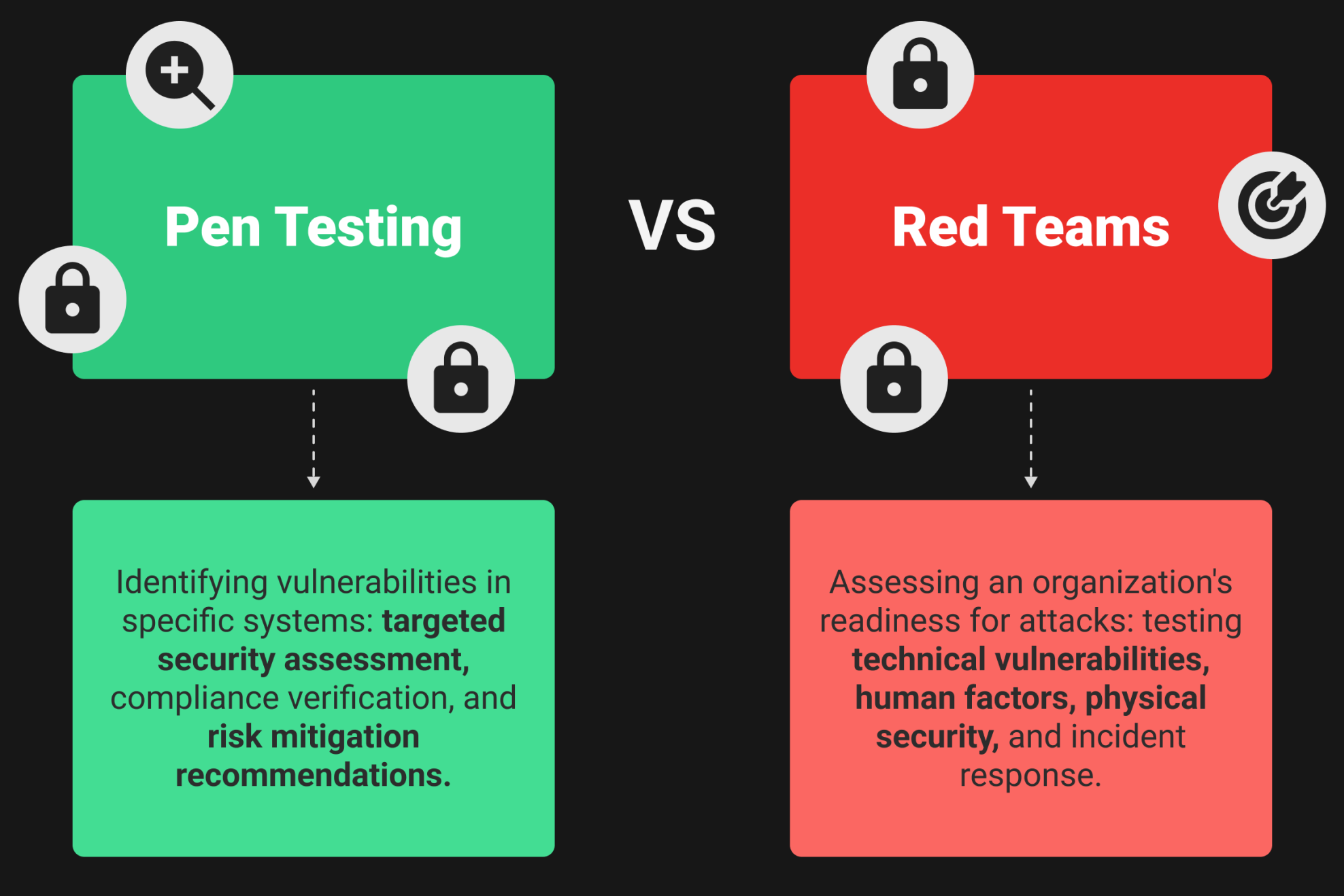 Pen Testing

VS

Red Teams

Identifying vulnerabilities in specific systems: targeted security assessment, compliance verification, and risk mitigation recommendations.

Assessing an organization's readiness for attacks: testing technical vulnerabilities, human factors, physical security, and incident response.